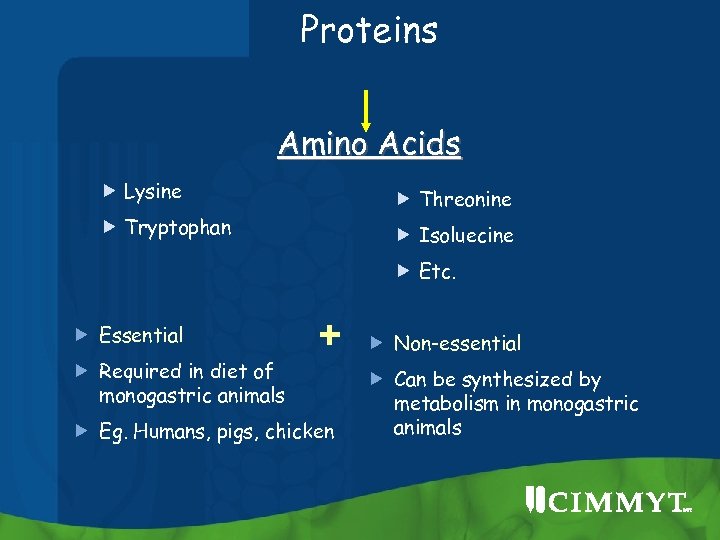 Proteins

Amino Acids

Lysine

Tryptophan

Threonine

Isoluecine

Etc.

Essential

Required in diet of monogastric animals

Eg. Humans, pigs, chicken

+

Non-essential

Can be synthesized by metabolism in monogastric animals

CIMMYT